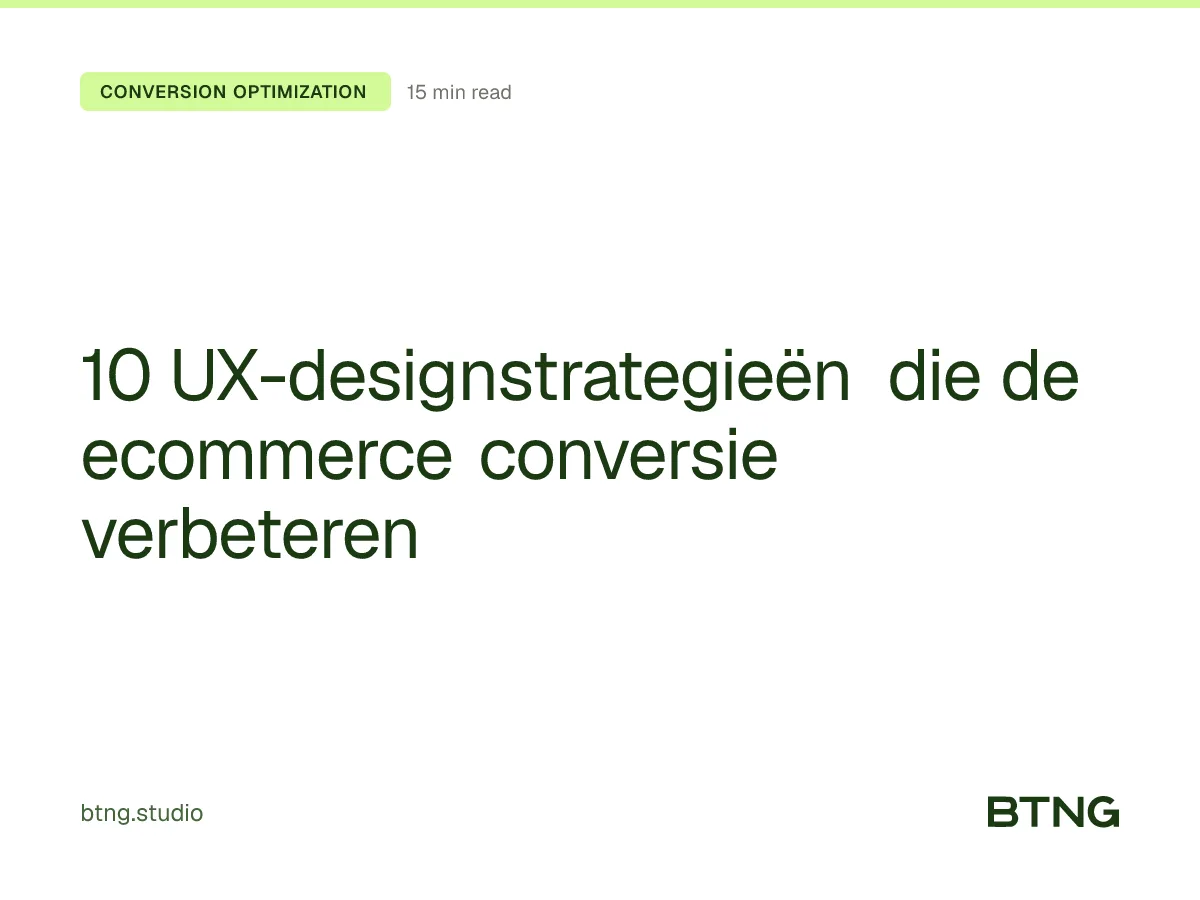 CONVERSION OPTIMIZATION 15 min read

10 UX-designstrategieën die de ecommerce conversie verbeteren

btng.studio

BTNG